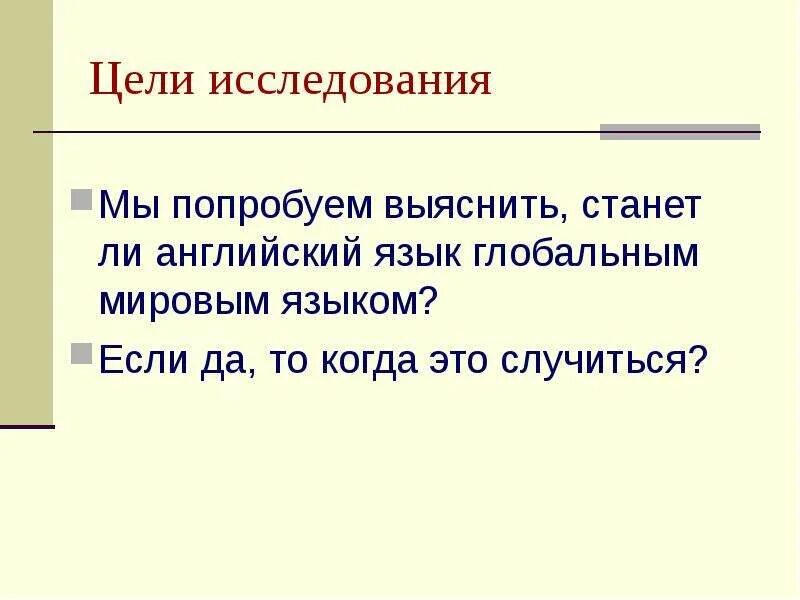 Цели исследования

Мы попробуем выяснить, станет ли английский язык глобальным мировым языком?

Если да, то когда это случиться?